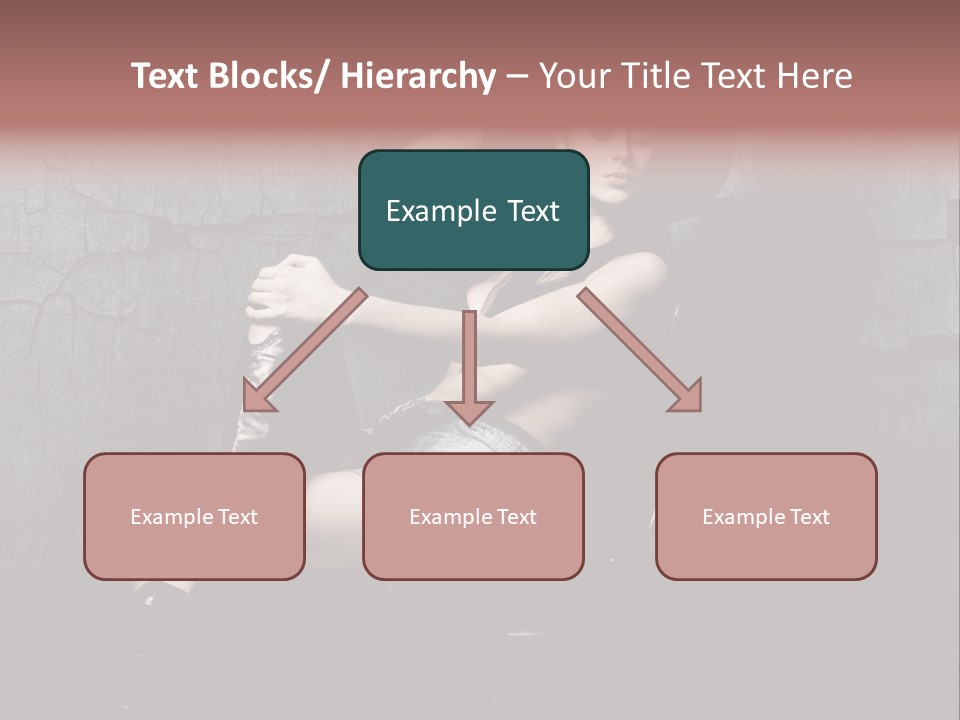 Text Blocks/ Hierarchy – Your Title Text Here

Example Text

Example Text

Example Text

Example Text